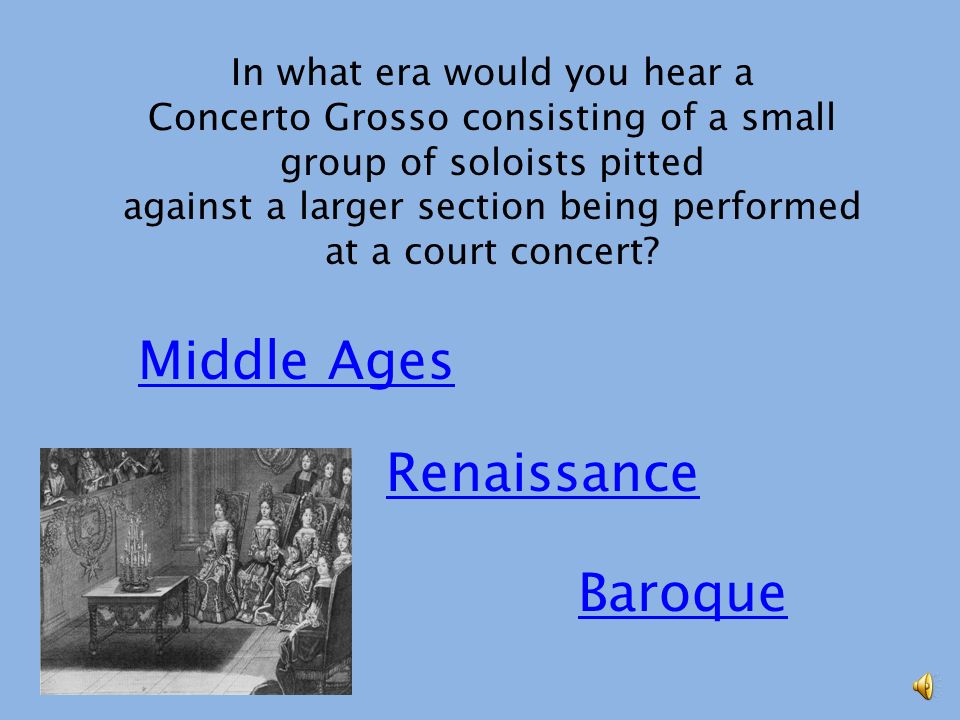 In what era would you hear a Concerto Grosso consisting of a small group of soloists pitted against a larger section being performed at a court concert?

Middle Ages

Renaissance

Baroque